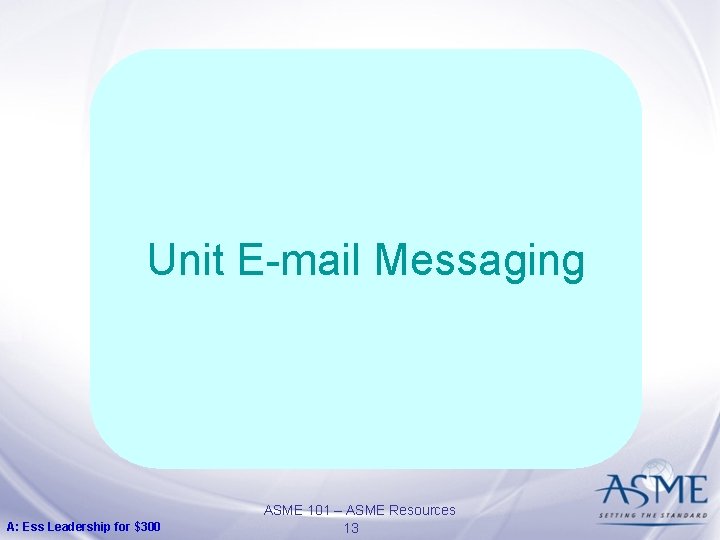 Unit E-mail Messaging

A: Ess Leadership for $300

ASME 101 – ASME Resources
13

ASME
SETTING THE STANDARD